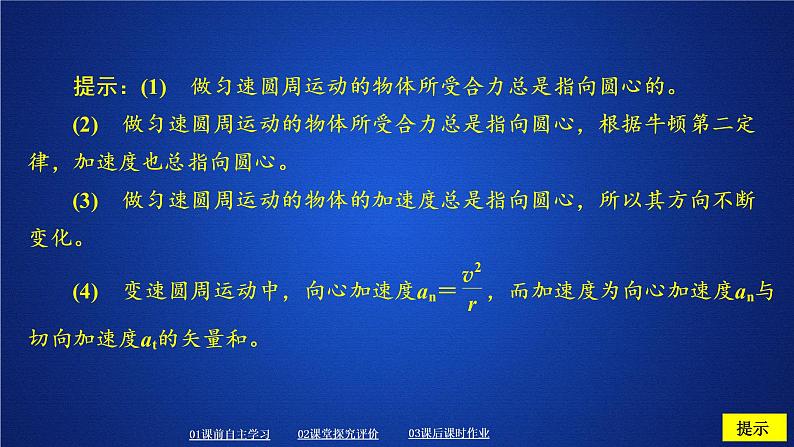 提示：(1)　做匀速圆周运动的物体所受合力总是指向圆心的。

(2)　做匀速圆周运动的物体所受合力总是指向圆心，根据牛顿第二定律，加速度也总指向圆心。

(3)　做匀速圆周运动的物体的加速度总是指向圆心，所以其方向不断变化。

(4)　变速圆周运动中，向心加速度$a_n=\frac{v^2}{r}$，而加速度为向心加速度$a_n$与切向加速度$a_t$的矢量和。

01课前自主学习　02课堂探究评价　03课后课时作业

提示